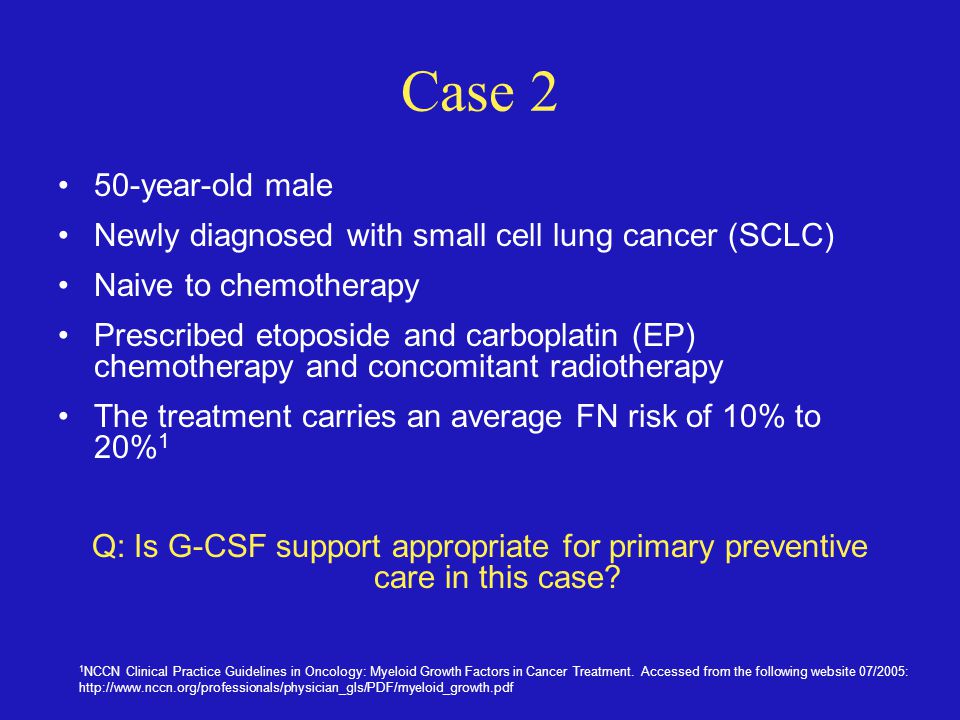 Case 2

• 50-year-old male
• Newly diagnosed with small cell lung cancer (SCLC)
• Naive to chemotherapy
• Prescribed etoposide and carboplatin (EP) chemotherapy and concomitant radiotherapy
• The treatment carries an average FN risk of 10% to 20%$^1$

Q: Is G-CSF support appropriate for primary preventive care in this case?

$^1$NCCN Clinical Practice Guidelines in Oncology: Myeloid Growth Factors in Cancer Treatment. Accessed from the following website 07/2005: http://www.nccn.org/professionals/physician_gls/PDF/myeloid_growth.pdf